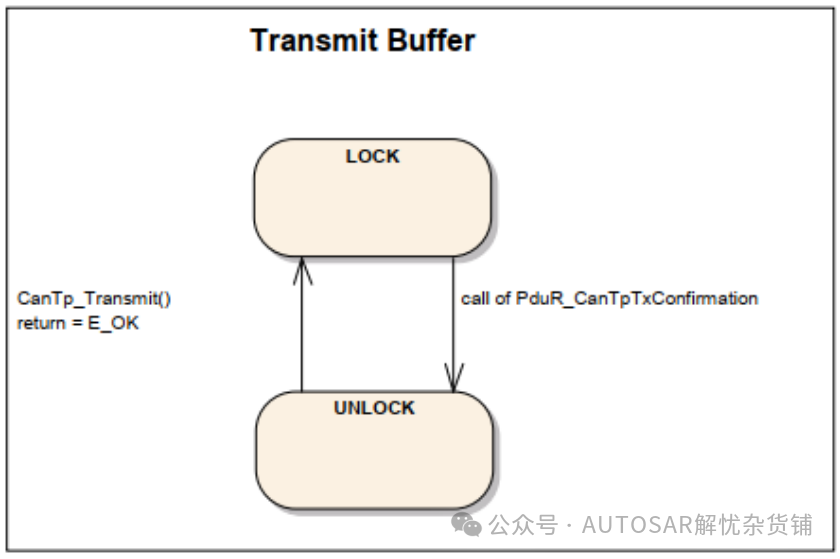 Transmit Buffer

LOCK

CanTp_Transmit()
return = E_OK

call of PduR_CanTpTxConfirmation

UNLOCK

公众号 · AUTOSAR解忧杂货铺